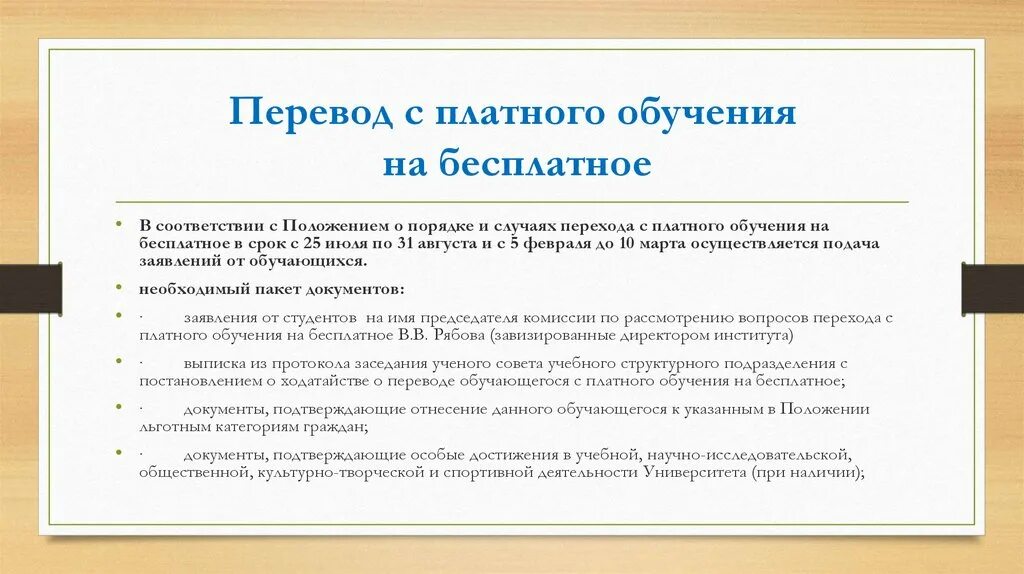 Перевод с платного обучения на бесплатное

• В соответствии с Положением о порядке и случаях перехода с платного обучения на бесплатное в срок с 25 июля по 31 августа и с 5 февраля до 10 марта осуществляется подача заявлений от обучающихся.

• необходимый пакет документов:

• · заявления от студентов на имя председателя комиссии по рассмотрению вопросов перехода с платного обучения на бесплатное В.В. Рябова (завизированные директором института)

• · выписка из протокола заседания ученого совета учебного структурного подразделения с постановлением о ходатайстве о переводе обучающегося с платного обучения на бесплатное;

• · документы, подтверждающие отнесение данного обучающегося к указанным в Положении льготным категориям граждан;

• · документы, подтверждающие особые достижения в учебной, научно-исследовательской, общественной, культурно-творческой и спортивной деятельности Университета (при наличии);